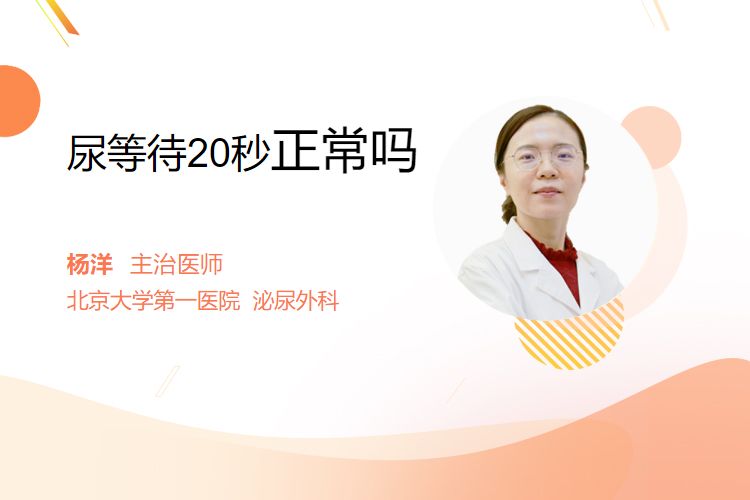 尿等待20秒正常吗

杨洋 主治医师
北京大学第一医院 泌尿外科